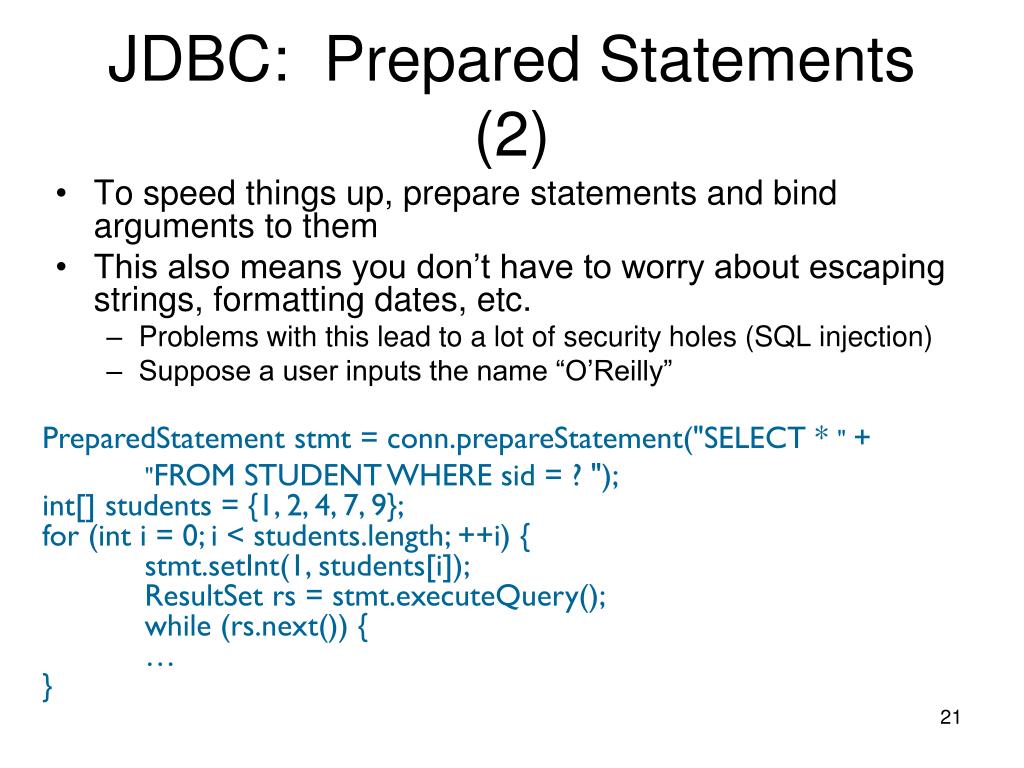 JDBC: Prepared Statements (2)

• To speed things up, prepare statements and bind arguments to them
• This also means you don't have to worry about escaping strings, formatting dates, etc.
– Problems with this lead to a lot of security holes (SQL injection)
– Suppose a user inputs the name "O'Reilly"

PreparedStatement stmt = conn.prepareStatement("SELECT * " +
"FROM STUDENT WHERE sid = ? ");
int[] students = {1, 2, 4, 7, 9};
for (int i = 0; i < students.length; ++i) {
stmt.setInt(1, students[i]);
ResultSet rs = stmt.executeQuery();
while (rs.next()) {
…
}

21